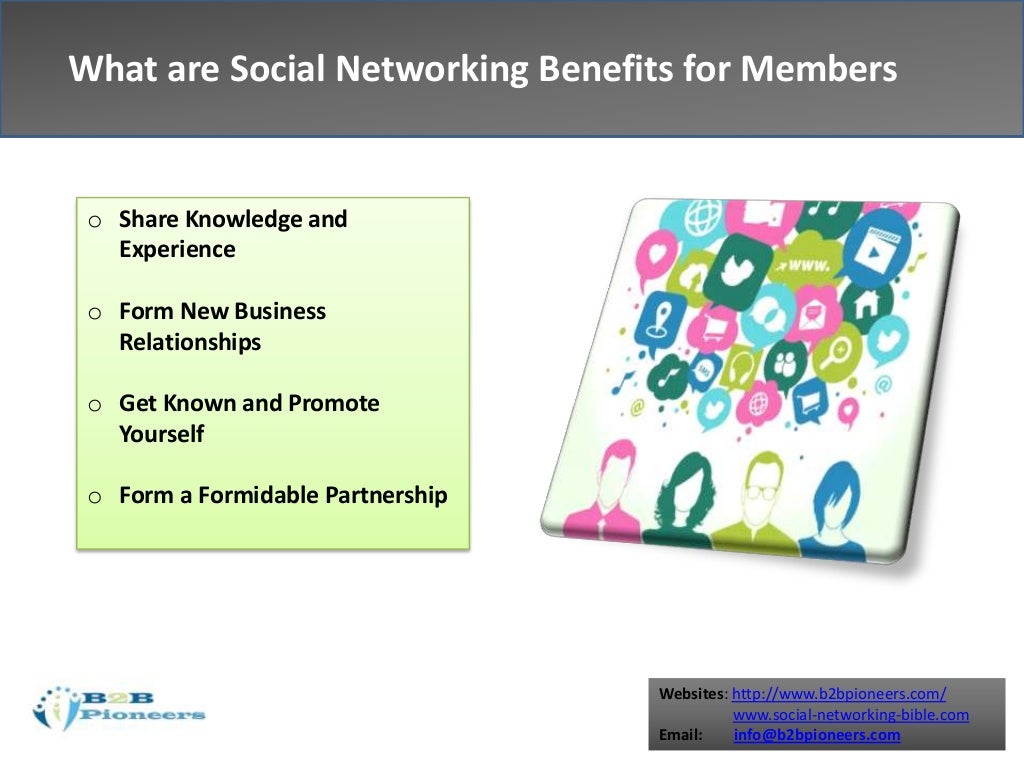 What are Social Networking Benefits for Members

o Share Knowledge and Experience

o Form New Business Relationships

o Get Known and Promote Yourself

o Form a Formidable Partnership

www.

B2B Pioneers

Websites: http://www.b2bpioneers.com/
www.social-networking-bible.com
Email: info@b2bpioneers.com